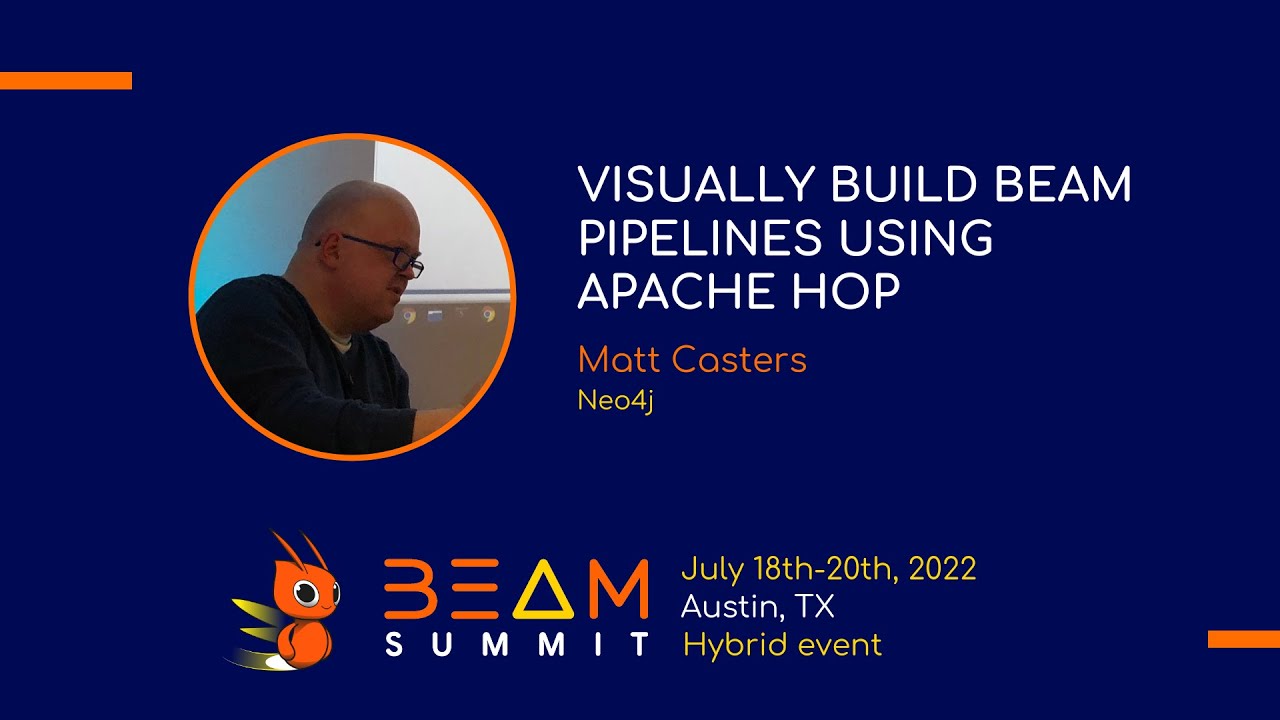 VISUALLY BUILD BEAM PIPELINES USING APACHE HOP

Matt Casters
Neo4j

BEAM
SUMMIT

July 18th-20th, 2022
Austin, TX
Hybrid event